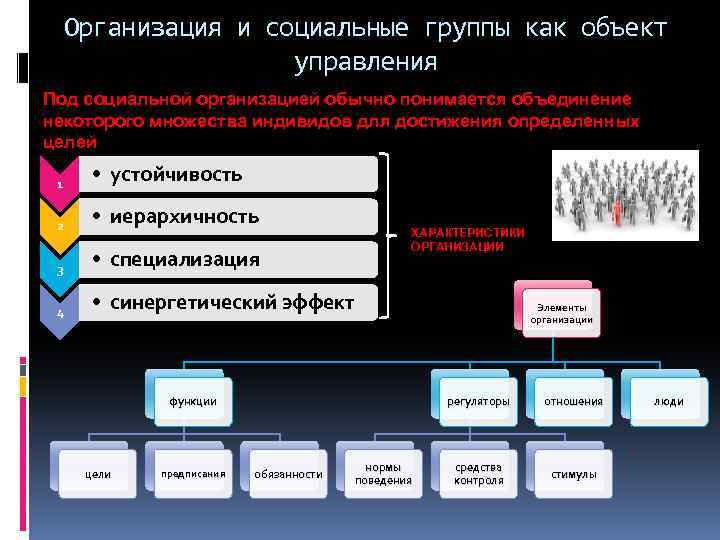 Организация и социальные группы как объект управления

Под социальной организацией обычно понимается объединение некоторого множества индивидов для достижения определенных целей

1
• устойчивость
2
• иерархичность
3
• специализация
4
• синергетический эффект

ХАРАКТЕРИСТИКИ ОРГАНИЗАЦИИ

Элементы организации

функции

регуляторы

отношения

люди

цели

предписания

обязанности

нормы поведения

средства контроля

стимулы